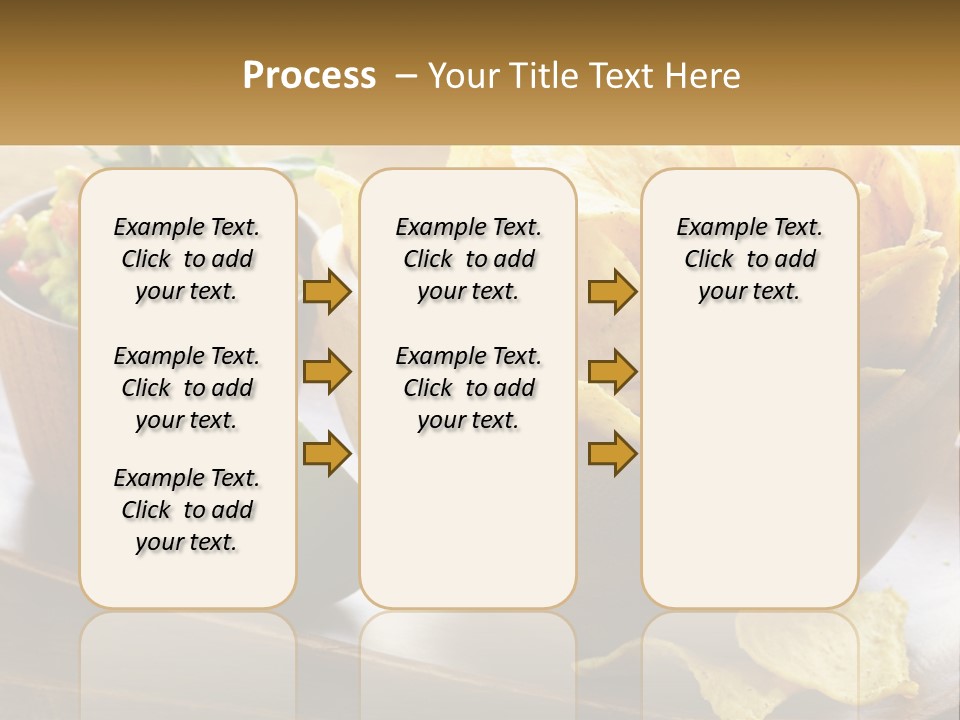 Process – Your Title Text Here

Example Text. Click to add your text.

Example Text. Click to add your text.

Example Text. Click to add your text.

Example Text. Click to add your text.

Example Text. Click to add your text.

Example Text. Click to add your text.